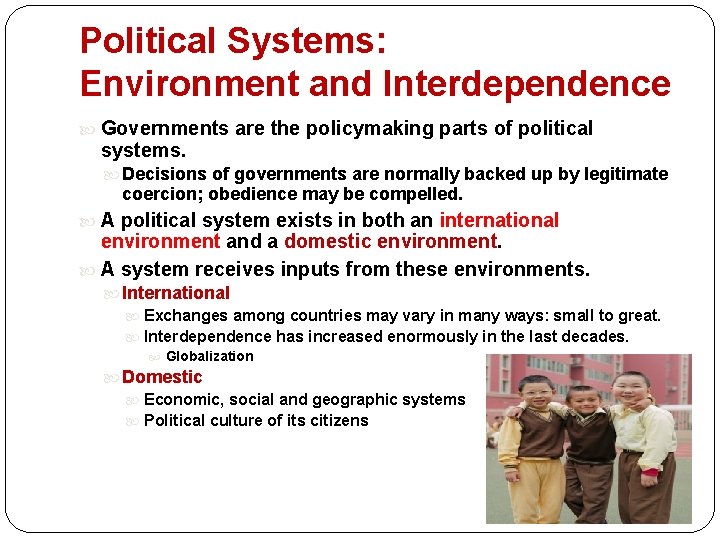 Political Systems:
Environment and Interdependence

Governments are the policymaking parts of political systems.

Decisions of governments are normally backed up by legitimate coercion; obedience may be compelled.

A political system exists in both an international environment and a domestic environment.

A system receives inputs from these environments.

International

Exchanges among countries may vary in many ways: small to great.

Interdependence has increased enormously in the last decades.

Globalization

Domestic

Economic, social and geographic systems

Political culture of its citizens